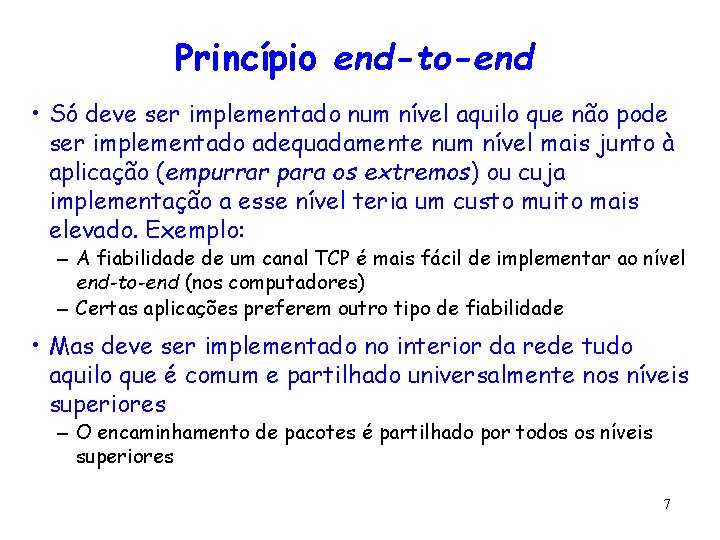 Princípio end-to-end

• Só deve ser implementado num nível aquilo que não pode ser implementado adequadamente num nível mais junto à aplicação (empurrar para os extremos) ou cuja implementação a esse nível teria um custo muito mais elevado. Exemplo:
– A fiabilidade de um canal TCP é mais fácil de implementar ao nível end-to-end (nos computadores)
– Certas aplicações preferem outro tipo de fiabilidade

• Mas deve ser implementado no interior da rede tudo aquilo que é comum e partilhado universalmente nos níveis superiores
– O encaminhamento de pacotes é partilhado por todos os níveis superiores

7